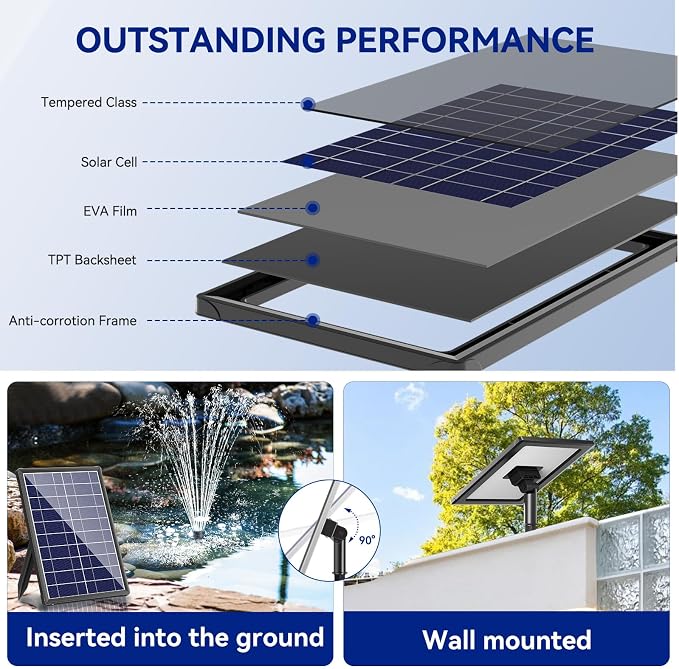 OUTSTANDING PERFORMANCE

Tempered Class

Solar Cell

EVA Film

TPT Backsheet

Anti-corrotion Frame

90°

Inserted into the ground

Wall mounted